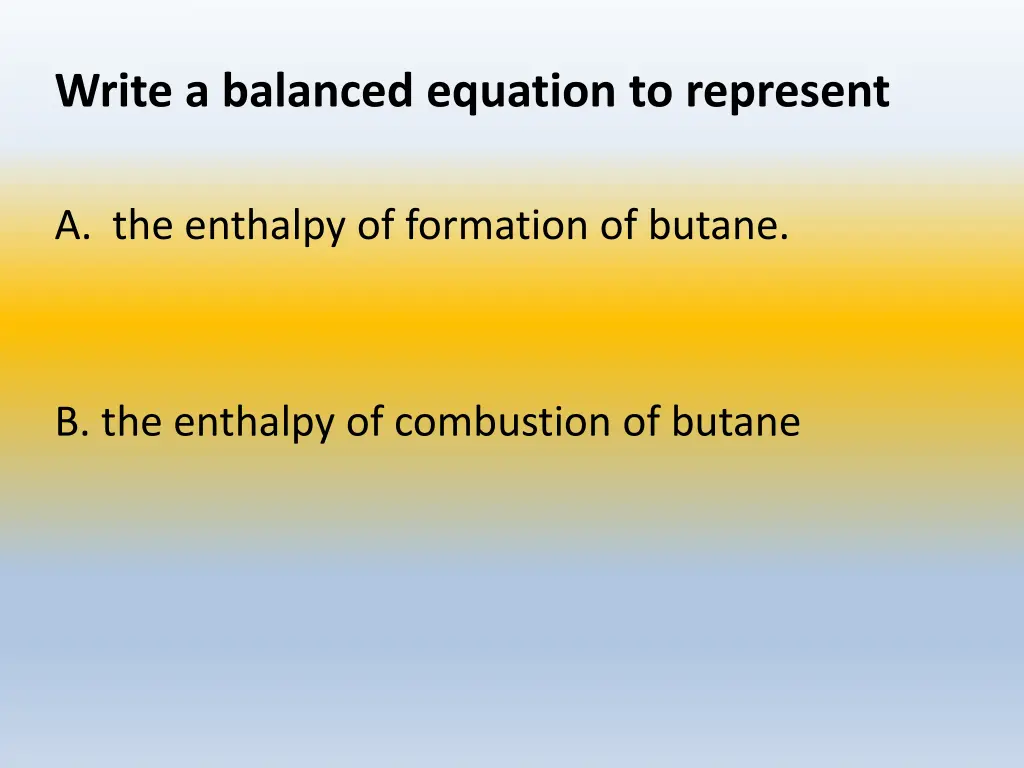 Write a balanced equation to represent

A. the enthalpy of formation of butane.

B. the enthalpy of combustion of butane